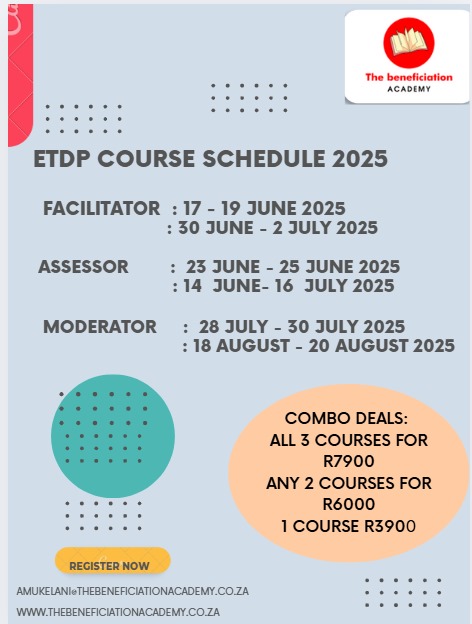 The beneficiation
ACADEMY

ETDP COURSE SCHEDULE 2025

FACILITATOR : 17 - 19 JUNE 2025
: 30 JUNE - 2 JULY 2025

ASSESSOR : 23 JUNE - 25 JUNE 2025
: 14 JUNE- 16 JULY 2025

MODERATOR : 28 JULY - 30 JULY 2025
: 18 AUGUST - 20 AUGUST 2025

COMBO DEALS:
ALL 3 COURSES FOR R7900
ANY 2 COURSES FOR R6000
1 COURSE R3900

REGISTER NOW

AMUKELANI@THEBENEFICIATIONACADEMY.CO.ZA
WWW.THEBENEFICIATIONACADEMY.CO.ZA